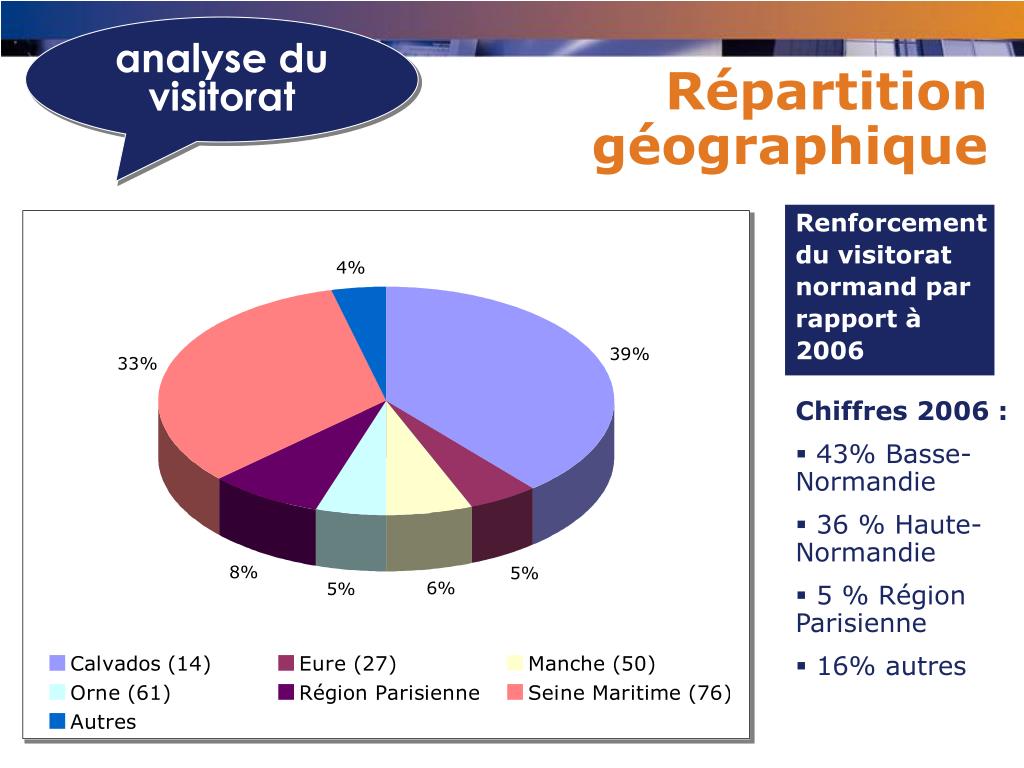 analyse du visitorat

Répartition géographique

4%

39%

33%

8%

5%

6%

5%

Calvados (14)
Eure (27)
Manche (50)
Orne (61)
Région Parisienne
Seine Maritime (76)
Autres

Renforcement du visitorat normand par rapport à 2006

Chiffres 2006 :

▪ 43% Basse-Normandie

▪ 36 % Haute-Normandie

▪ 5 % Région Parisienne

▪ 16% autres